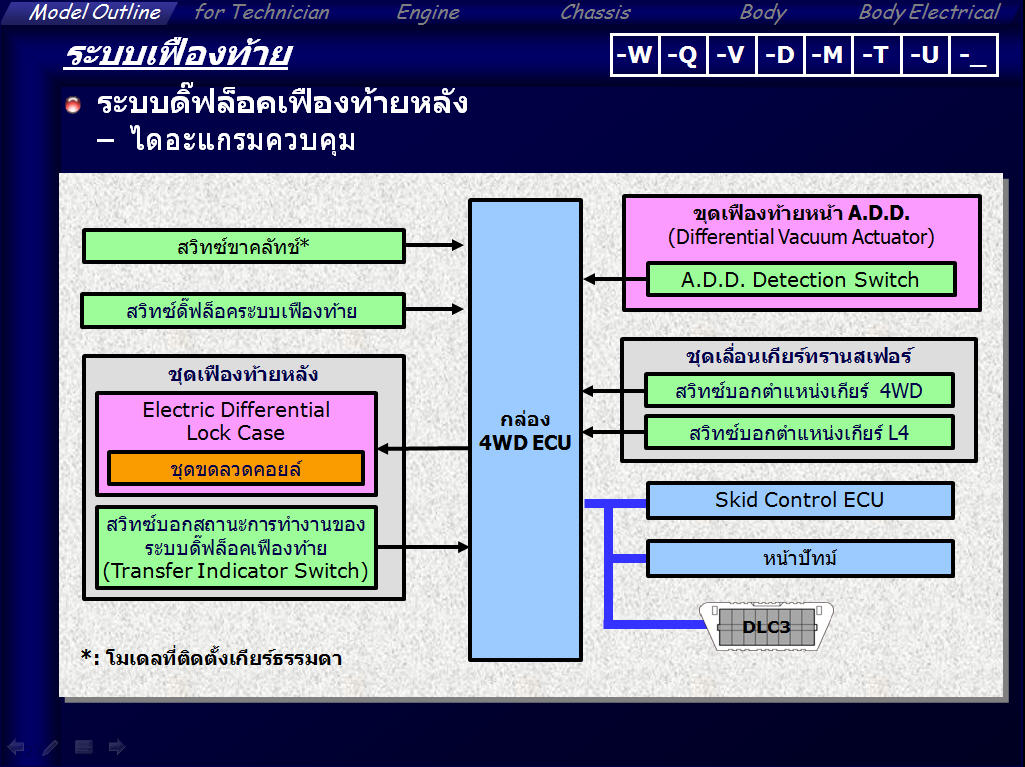 Model Outline for Technician Engine Chassis Body Body Electrical

ระบบเฟืองท้าย

-W -Q -V -D -M -T -U -_

ระบบดิ๊ฟล็อคเฟืองท้ายหลัง
– ไดอะแกรมควบคุม

สวิทช์ขาคลัทช์*

สวิทช์ดิ๊ฟล็อคระบบเฟืองท้าย

ชุดเฟืองท้ายหลัง

Electric Differential Lock Case

ชุดขดลวดคอยล์

สวิทช์บอกสถานะการทำงานของระบบดิ๊ฟล็อคเฟืองท้าย (Transfer Indicator Switch)

กล่อง 4WD ECU

ชุดเฟืองท้ายหน้า A.D.D. (Differential Vacuum Actuator)

A.D.D. Detection Switch

ชุดเลื่อนเกียร์ทรานสเฟอร์

สวิทช์บอกตำแหน่งเกียร์ 4WD

สวิทช์บอกตำแหน่งเกียร์ L4

Skid Control ECU

หน้าปัทม์

DLC3

*: โมเดลที่ติดตั้งเกียร์ธรรมดา